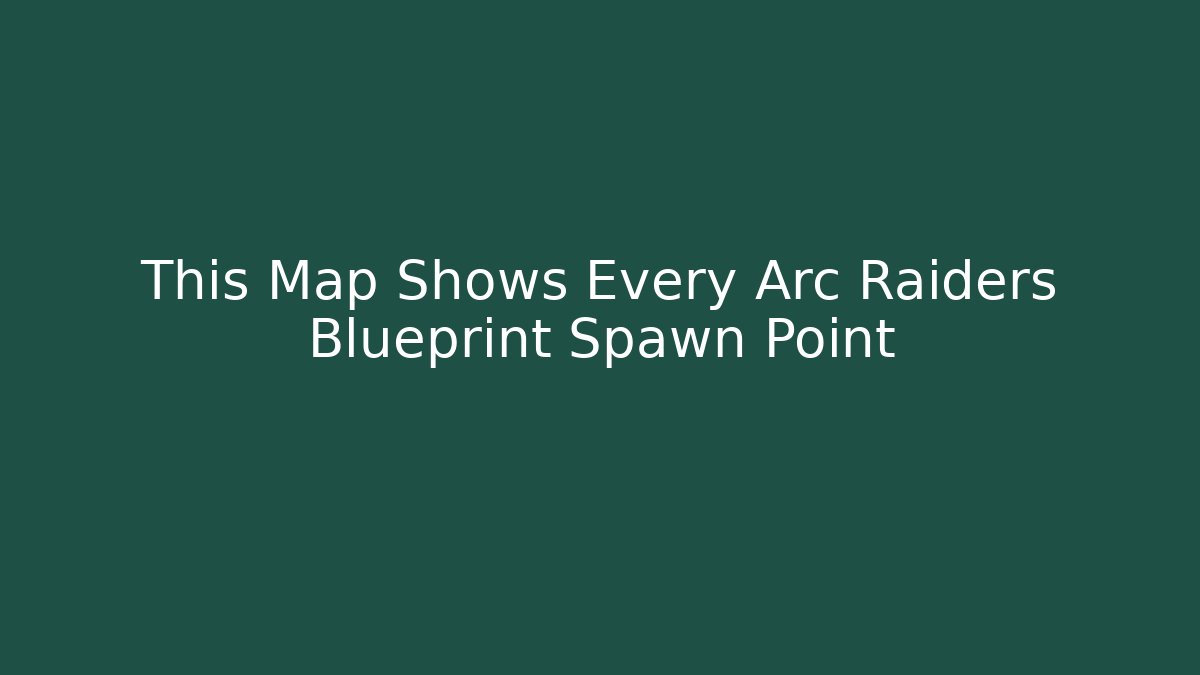 This Map Shows Every Arc Raiders Blueprint Spawn Point